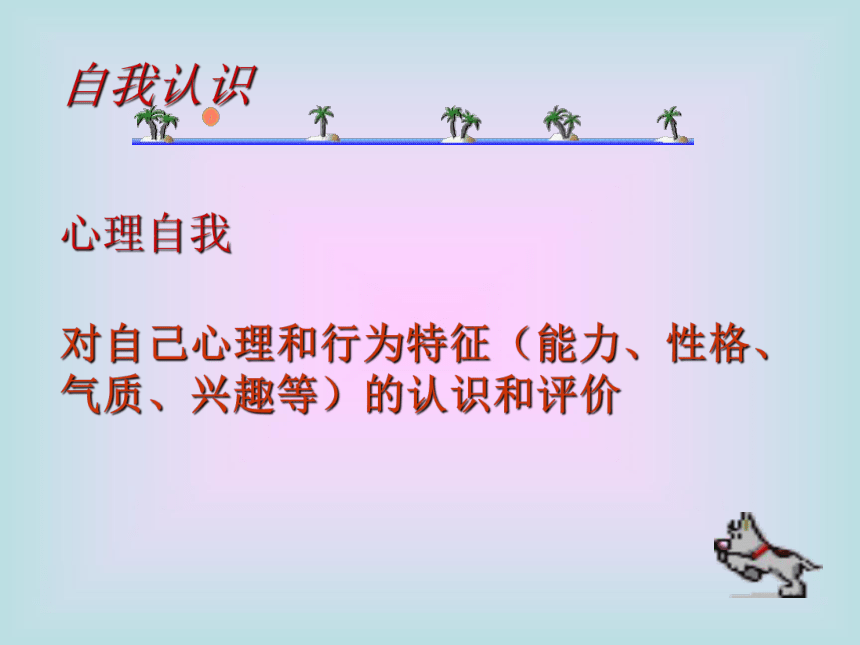 自我认识

心理自我

对自己心理和行为特征（能力、性格、气质、兴趣等）的认识和评价